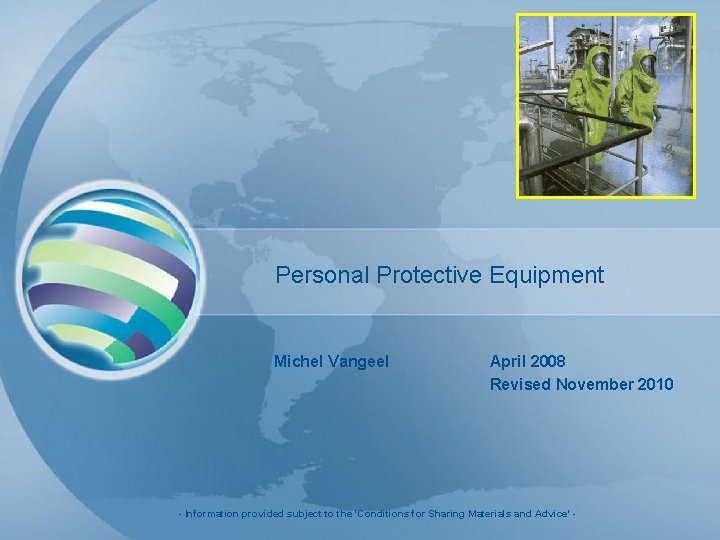 Personal Protective Equipment

Michel Vangeel

April 2008
Revised November 2010

- Information provided subject to the 'Conditions for Sharing Materials and Advice' -